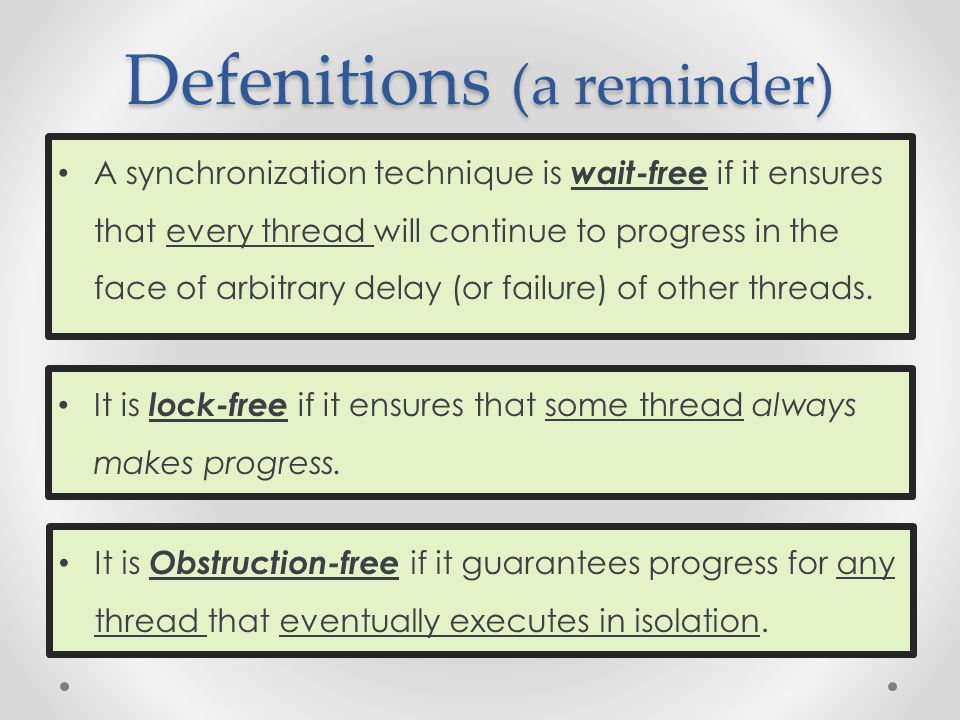 Defenitions (a reminder)

• A synchronization technique is wait-free if it ensures that every thread will continue to progress in the face of arbitrary delay (or failure) of other threads.

• It is lock-free if it ensures that some thread always makes progress.

• It is Obstruction-free if it guarantees progress for any thread that eventually executes in isolation.